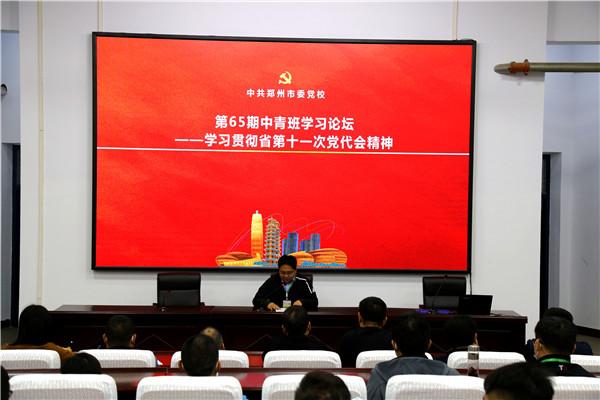 中共郑州市委党校

第65期中青班学习论坛
——学习贯彻省第十一次党代会精神